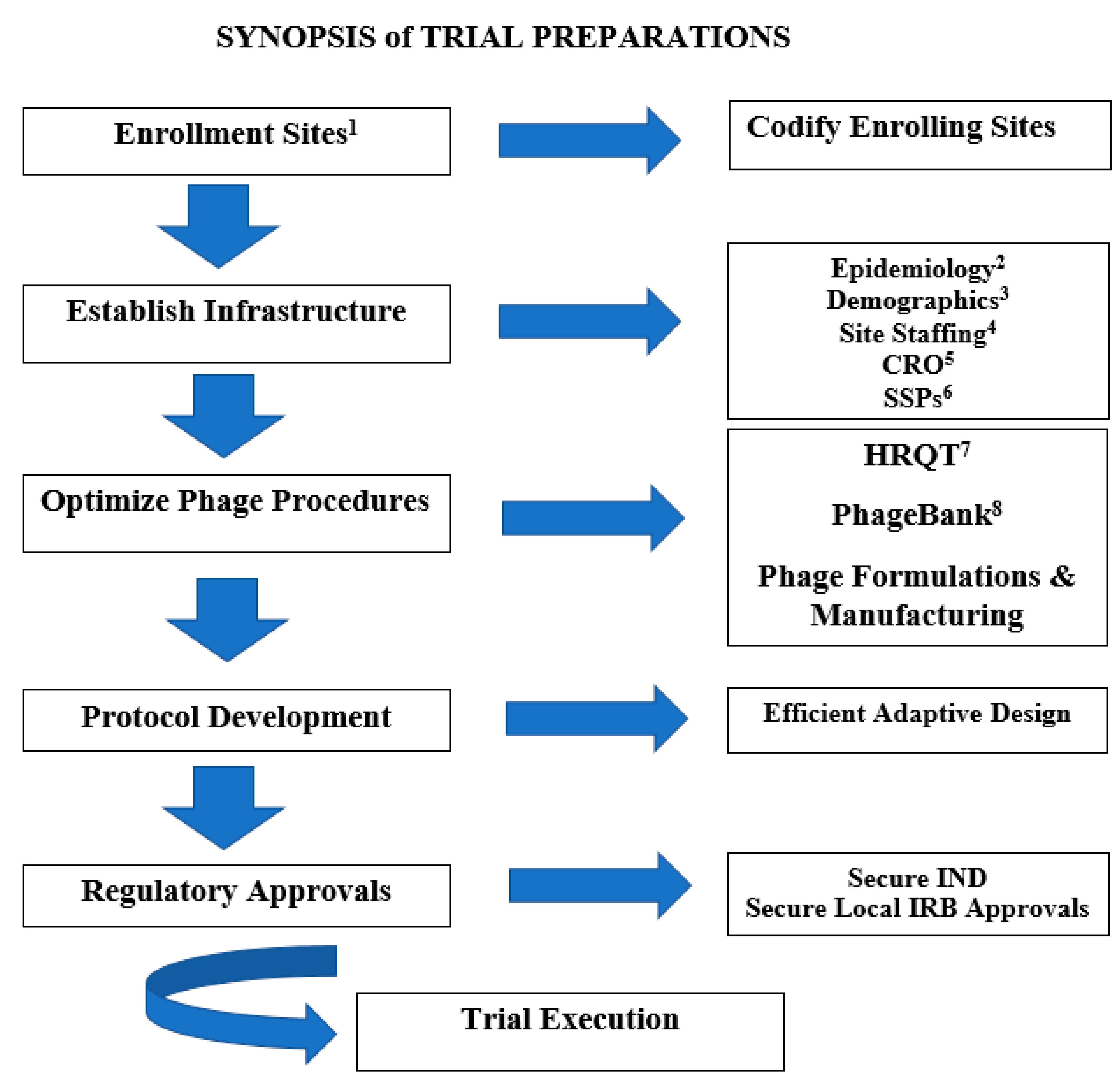 SYNOPSIS of TRIAL PREPARATIONS

Enrollment Sites$^1$

Codify Enrolling Sites

Establish Infrastructure

Epidemiology$^2$
Demographics$^3$
Site Staffing$^4$
CRO$^5$
SSPs$^6$

Optimize Phage Procedures

HRQT$^7$

PhageBank$^8$

Phage Formulations & Manufacturing

Protocol Development

Efficient Adaptive Design

Regulatory Approvals

Secure IND
Secure Local IRB Approvals

Trial Execution